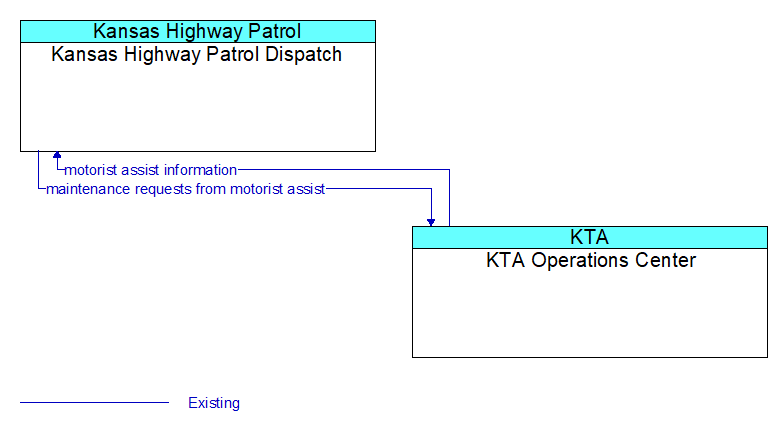 Kansas Highway Patrol
Kansas Highway Patrol Dispatch

motorist assist information
maintenance requests from motorist assist

KTA
KTA Operations Center

Existing